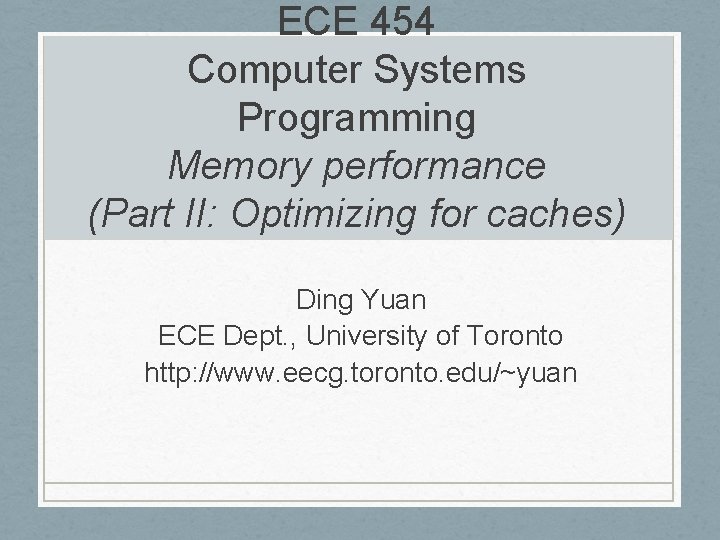 ECE 454
Computer Systems Programming
Memory performance
(Part II: Optimizing for caches)

Ding Yuan
ECE Dept., University of Toronto
http://www.eecg.toronto.edu/~yuan